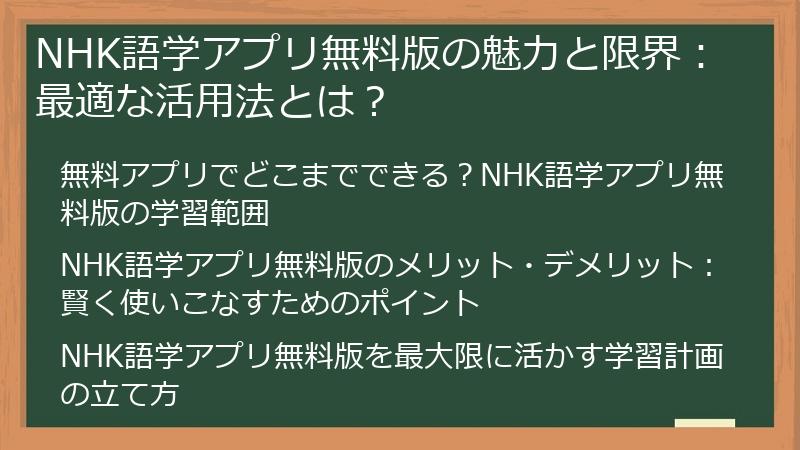 NHK語学アプリ無料版の魅力と限界：最適な活用法とは？

無料アプリでどこまでできる？NHK語学アプリ無料版の学習範囲

NHK語学アプリ無料版のメリット・デメリット：賢く使いこなすためのポイント

NHK語学アプリ無料版を最大限に活かす学習計画の立て方